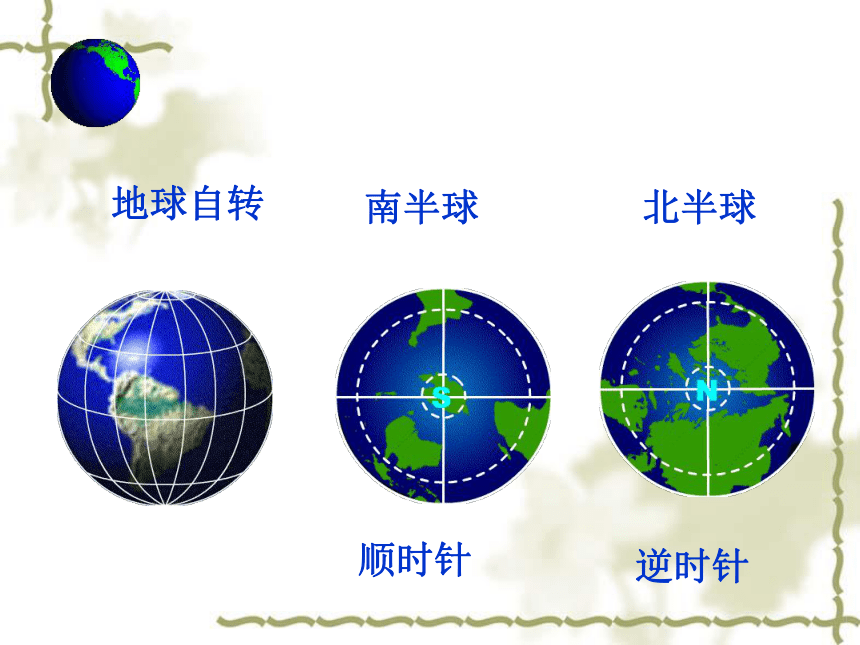 地球自转

南半球

北半球

S

N

顺时针

逆时针